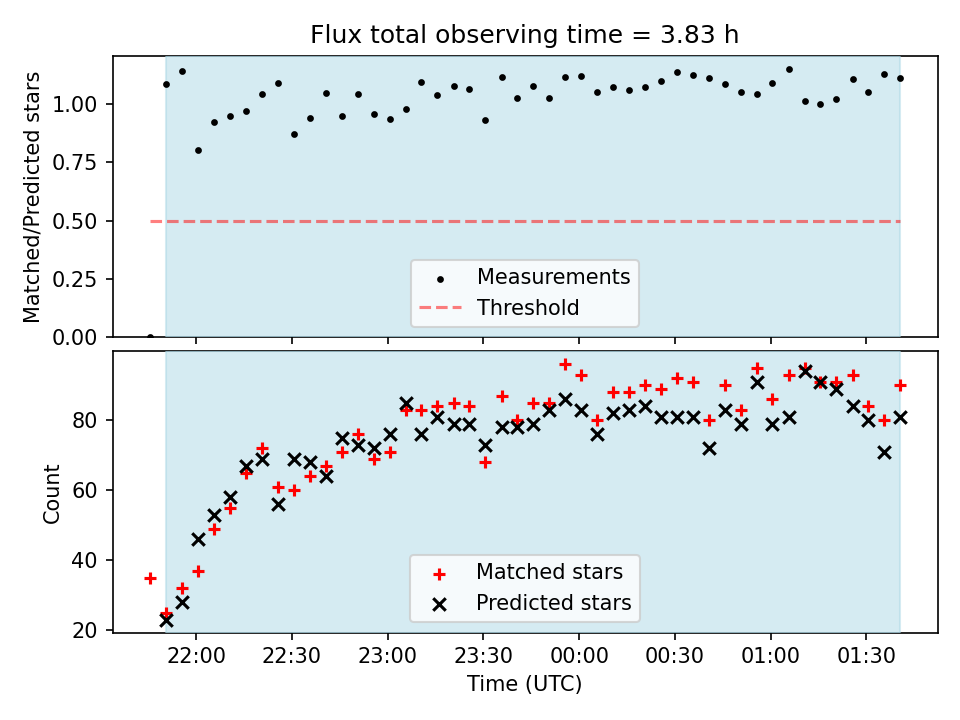 Flux total observing time = 3.83 h

Matched/Predicted stars

1.00
0.75
0.50
0.25
0.00

Measurements
Threshold

Count

80
60
40
20

Matched stars
Predicted stars

22:00 22:30 23:00 23:30 00:00 00:30 01:00 01:30

Time (UTC)